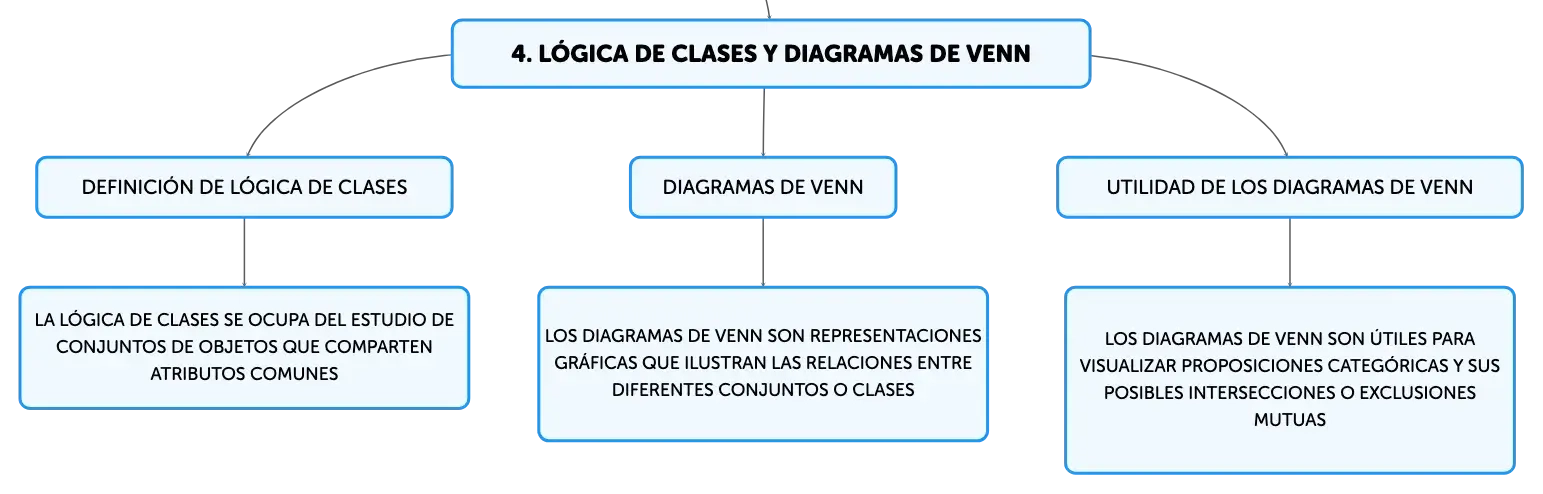 4. LÓGICA DE CLASES Y DIAGRAMAS DE VENN

DEFINICIÓN DE LÓGICA DE CLASES

LA LÓGICA DE CLASES SE OCUPA DEL ESTUDIO DE CONJUNTOS DE OBJETOS QUE COMPARTEN ATRIBUTOS COMUNES

DIAGRAMAS DE VENN

LOS DIAGRAMAS DE VENN SON REPRESENTACIONES GRÁFICAS QUE ILUSTRAN LAS RELACIONES ENTRE DIFERENTES CONJUNTOS O CLASES

UTILIDAD DE LOS DIAGRAMAS DE VENN

LOS DIAGRAMAS DE VENN SON ÚTILES PARA VISUALIZAR PROPOSICIONES CATEGÓRICAS Y SUS POSIBLES INTERSECCIONES O EXCLUSIONES MUTUAS